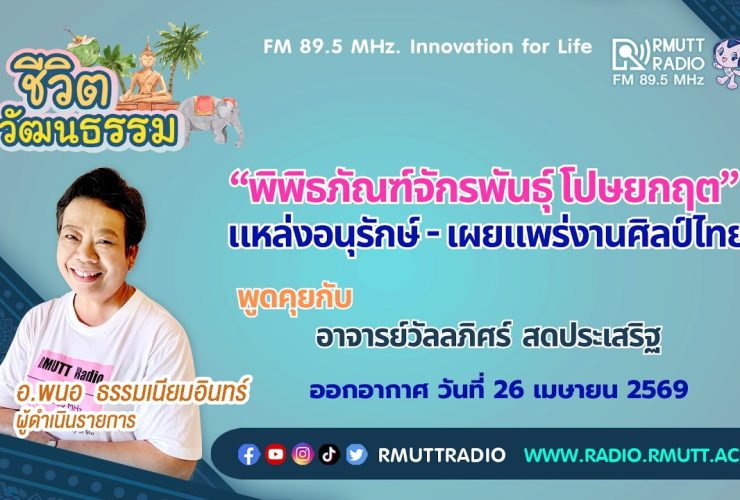 ชีวิต วัฒนธรรม

FM 89.5 MHz. Innovation for Life

RMUTT RADIO FM 89.5 MHz

"พิพิธภัณฑ์จักรพันธุ์ โปษยกฤต"
แหล่งอนุรักษ์ - เผยแพร่งานศิลป์ไทย

พูดคุยกับ
อาจารย์วัลลภิศร์ สดประเสริฐ

ออกอากาศ วันที่ 26 เมษายน 2569

RMUTT Radio

อ.พนอ ธรรมเนียมอินทร์
ผู้ดำเนินรายการ

RMUTTRADIO WWW.RADIO.RMUTT.AC